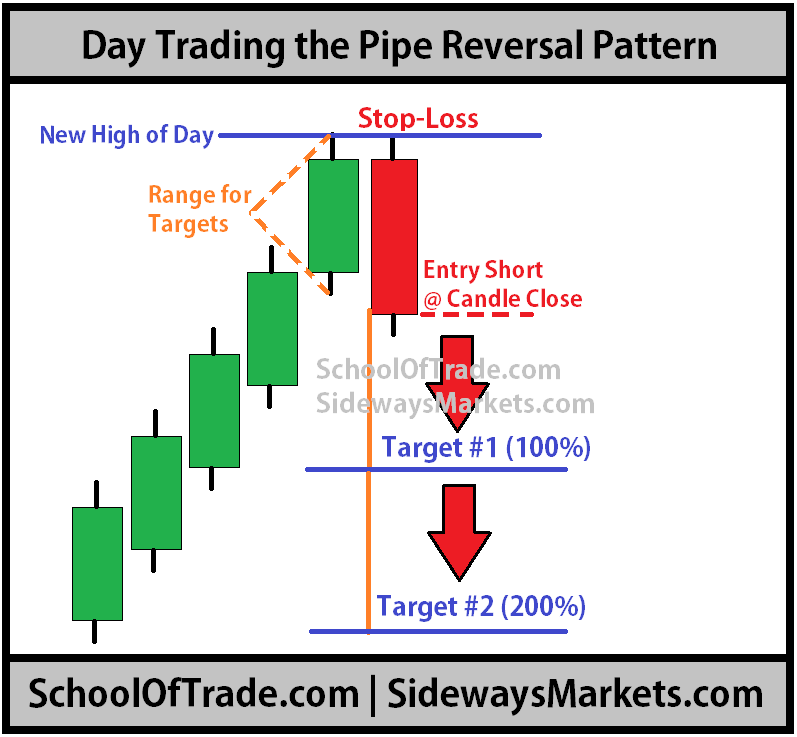 Day Trading the Pipe Reversal Pattern

New High of Day

Stop-Loss

Range for Targets

Entry Short @ Candle Close

SchoolOfTrade.com
SidewaysMarkets.com

Target #1 (100%)

Target #2 (200%)

SchoolOfTrade.com | SidewaysMarkets.com